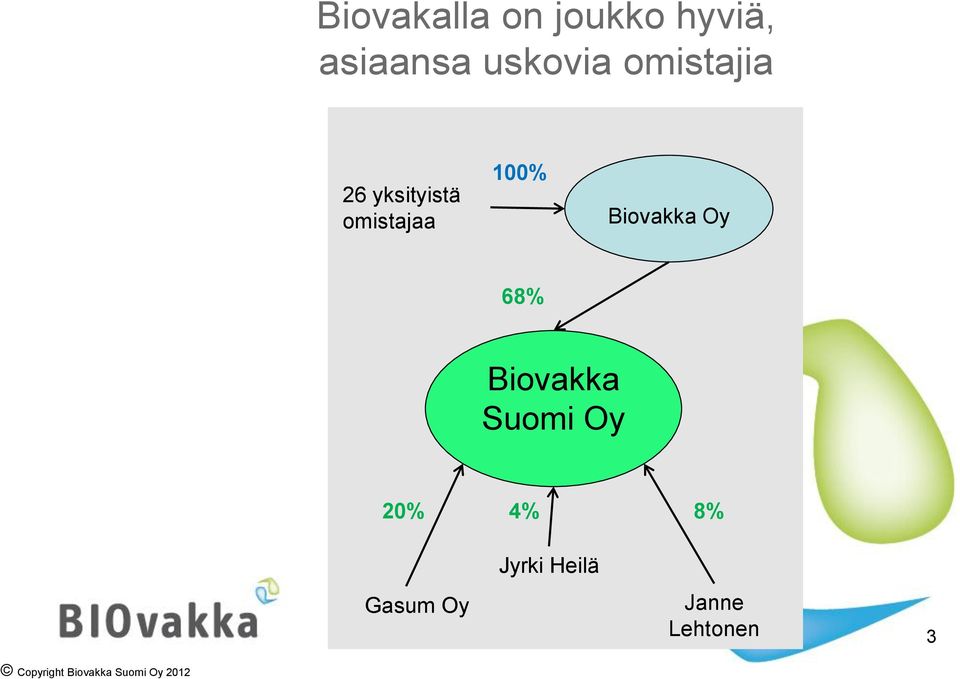 Biovakalla on joukko hyviä, asiaansa uskovia omistajia

26 yksityistä omistajaa

100%

Biovakka Oy

68%

Biovakka Suomi Oy

20%

4%

8%

Jyrki Heilä

Gasum Oy

Janne Lehtonen

BIOvakka

3

© Copyright Biovakka Suomi Oy 2012